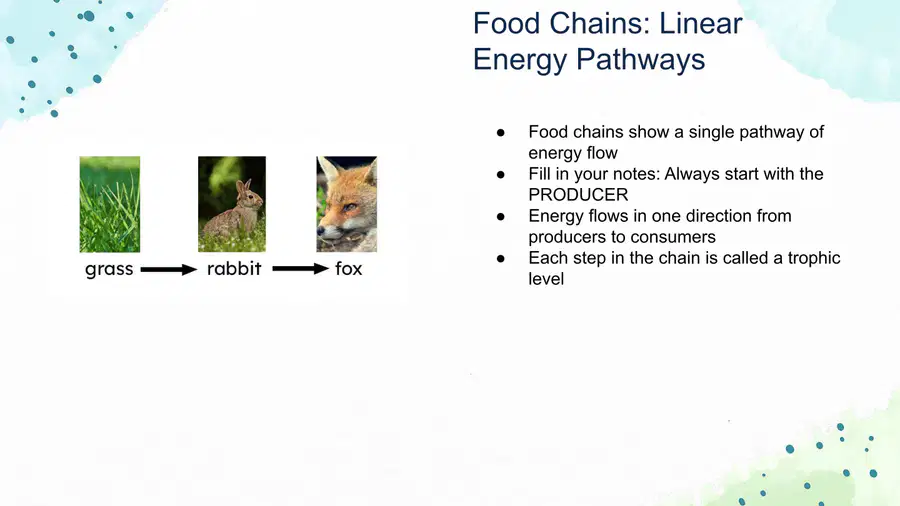 Food Chains: Linear Energy Pathways

grass → rabbit → fox

• Food chains show a single pathway of energy flow
• Fill in your notes: Always start with the PRODUCER
• Energy flows in one direction from producers to consumers
• Each step in the chain is called a trophic level